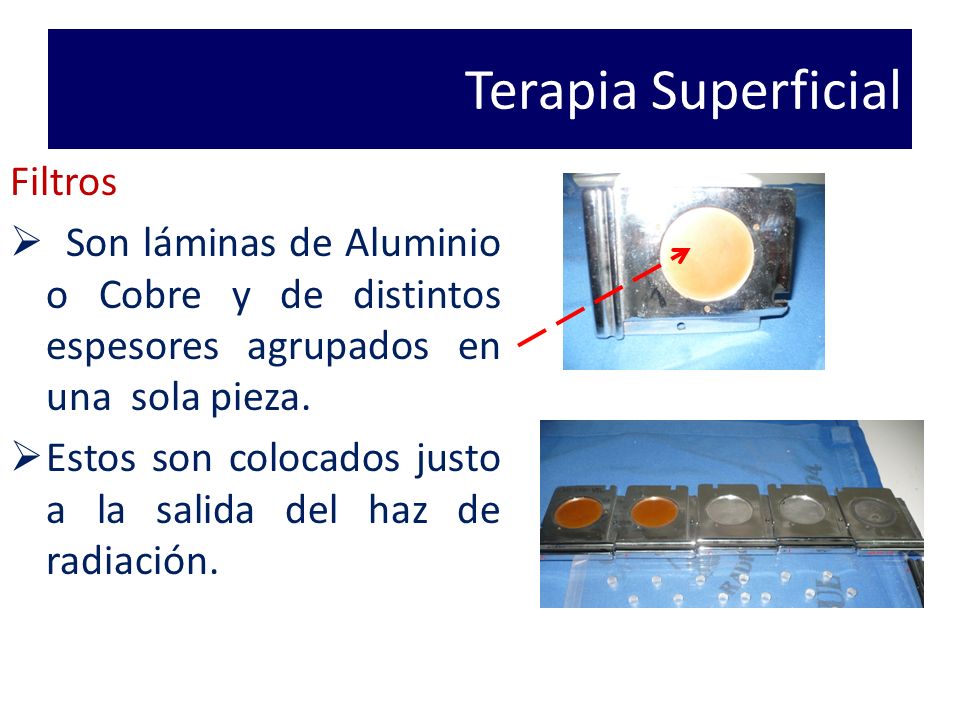 Terapia Superficial

Filtros

➢ Son láminas de Aluminio o Cobre y de distintos espesores agrupados en una sola pieza.

➢ Estos son colocados justo a la salida del haz de radiación.